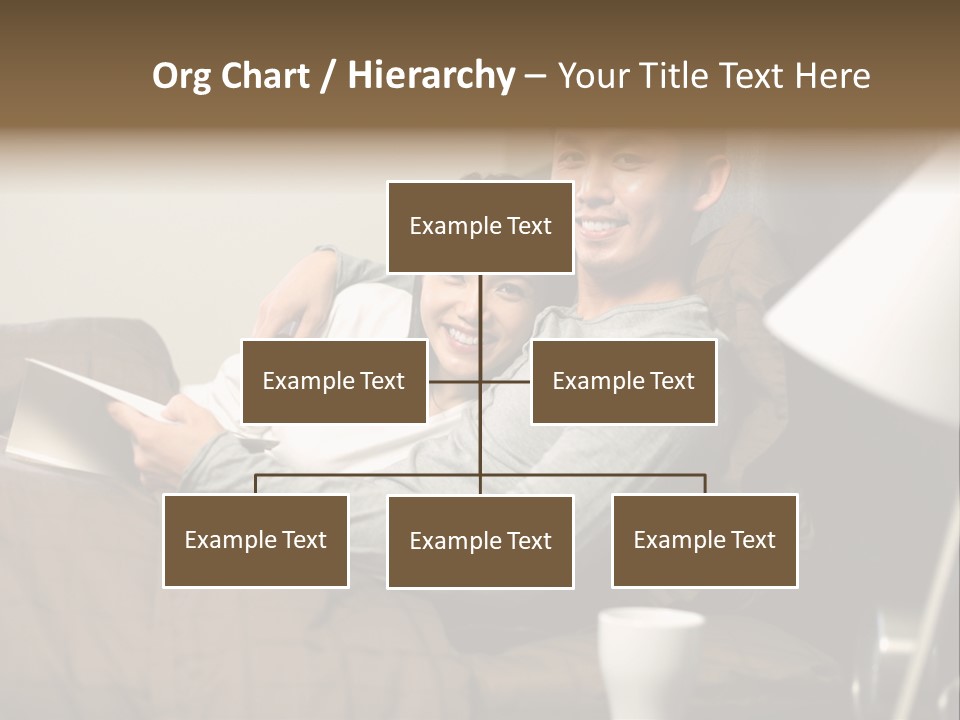 Org Chart / Hierarchy – Your Title Text Here

Example Text

Example Text

Example Text

Example Text

Example Text

Example Text